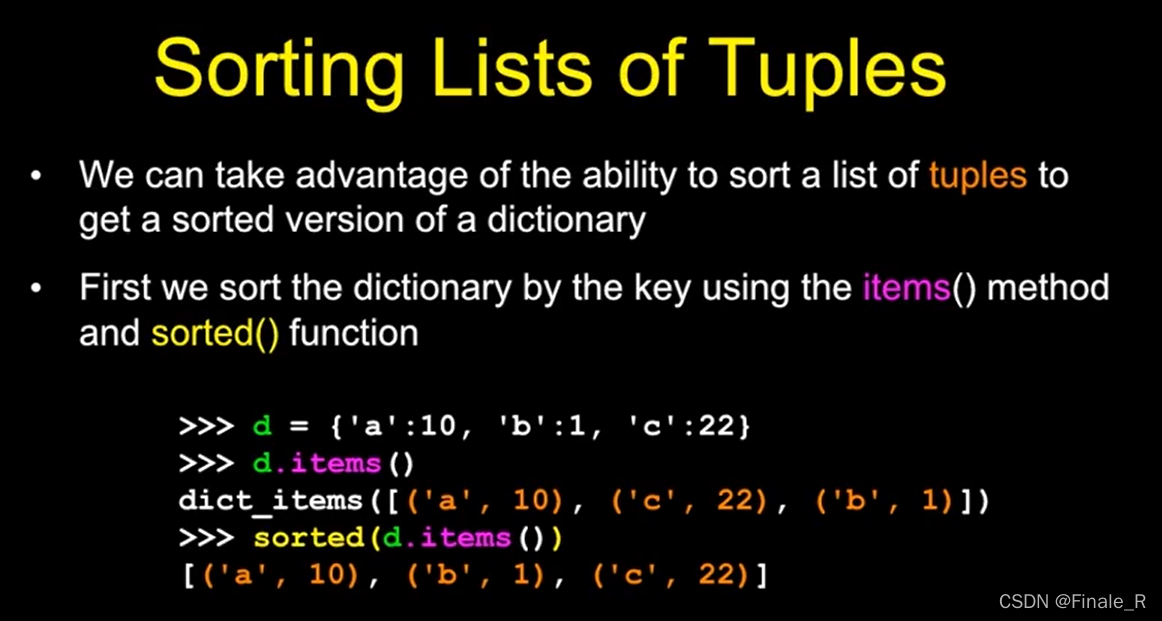 Sorting Lists of Tuples

• We can take advantage of the ability to sort a list of tuples to get a sorted version of a dictionary

• First we sort the dictionary by the key using the items() method and sorted() function

>>> d = {'a':10, 'b':1, 'c':22}
>>> d.items()
dict_items([('a', 10), ('c', 22), ('b', 1)])
>>> sorted(d.items())
[('a', 10), ('b', 1), ('c', 22)]

CSDN @Finale_R